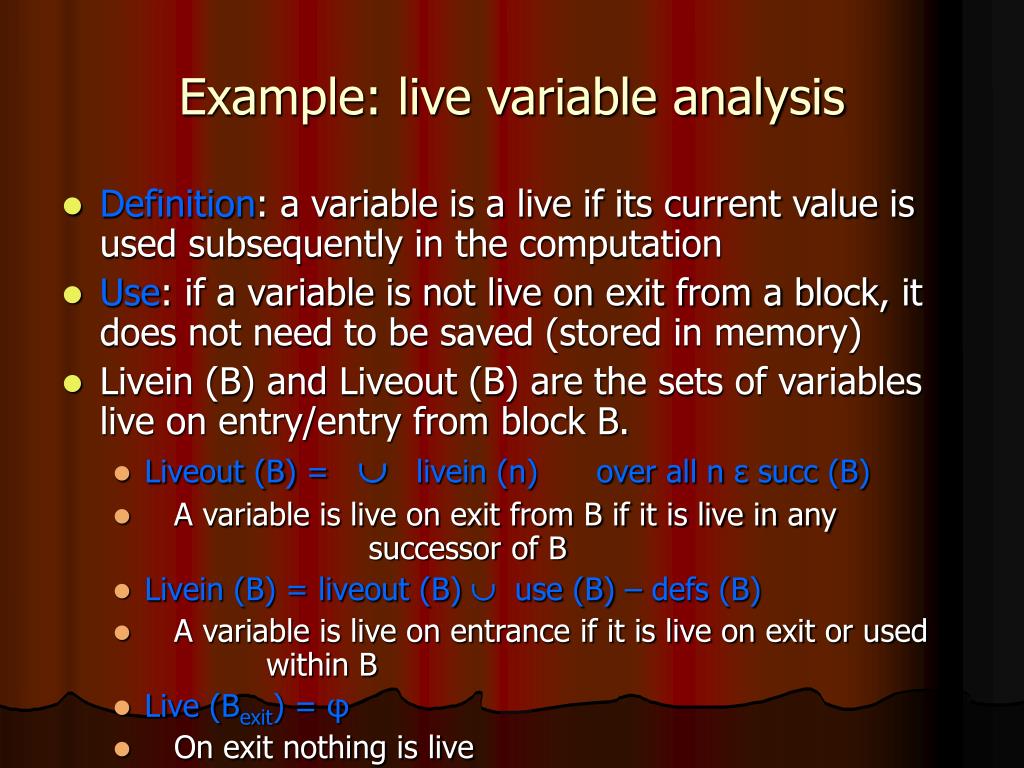 Example: live variable analysis

- Definition: a variable is a live if its current value is used subsequently in the computation
- Use: if a variable is not live on exit from a block, it does not need to be saved (stored in memory)
- Livein (B) and Liveout (B) are the sets of variables live on entry/entry from block B.
  - Liveout (B) = $\cup$ livein (n) over all n ε succ (B)
  - A variable is live on exit from B if it is live in any successor of B
  - Livein (B) = liveout (B) $\cup$ use (B) – defs (B)
  - A variable is live on entrance if it is live on exit or used within B
  - Live ($B_{exit}$) = φ
  - On exit nothing is live